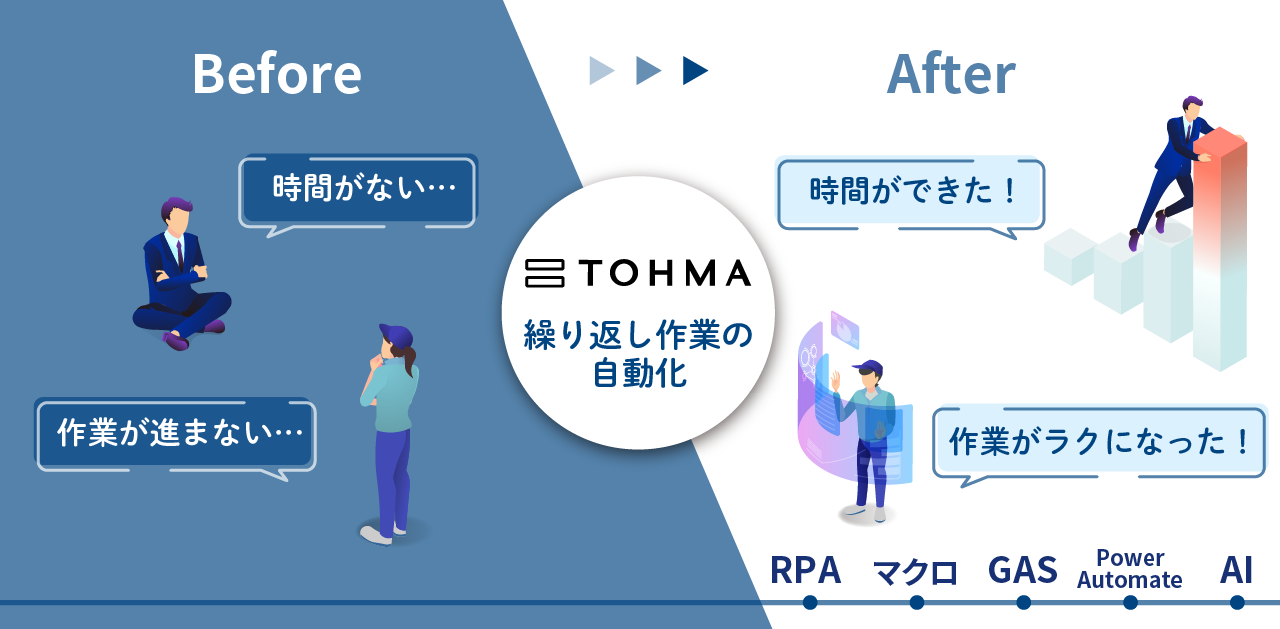 Before

After

時間がない…

作業が進まない…

TOHMA

繰り返し作業の自動化

時間ができた！

作業がラクになった！

RPA マクロ GAS Power Automate AI